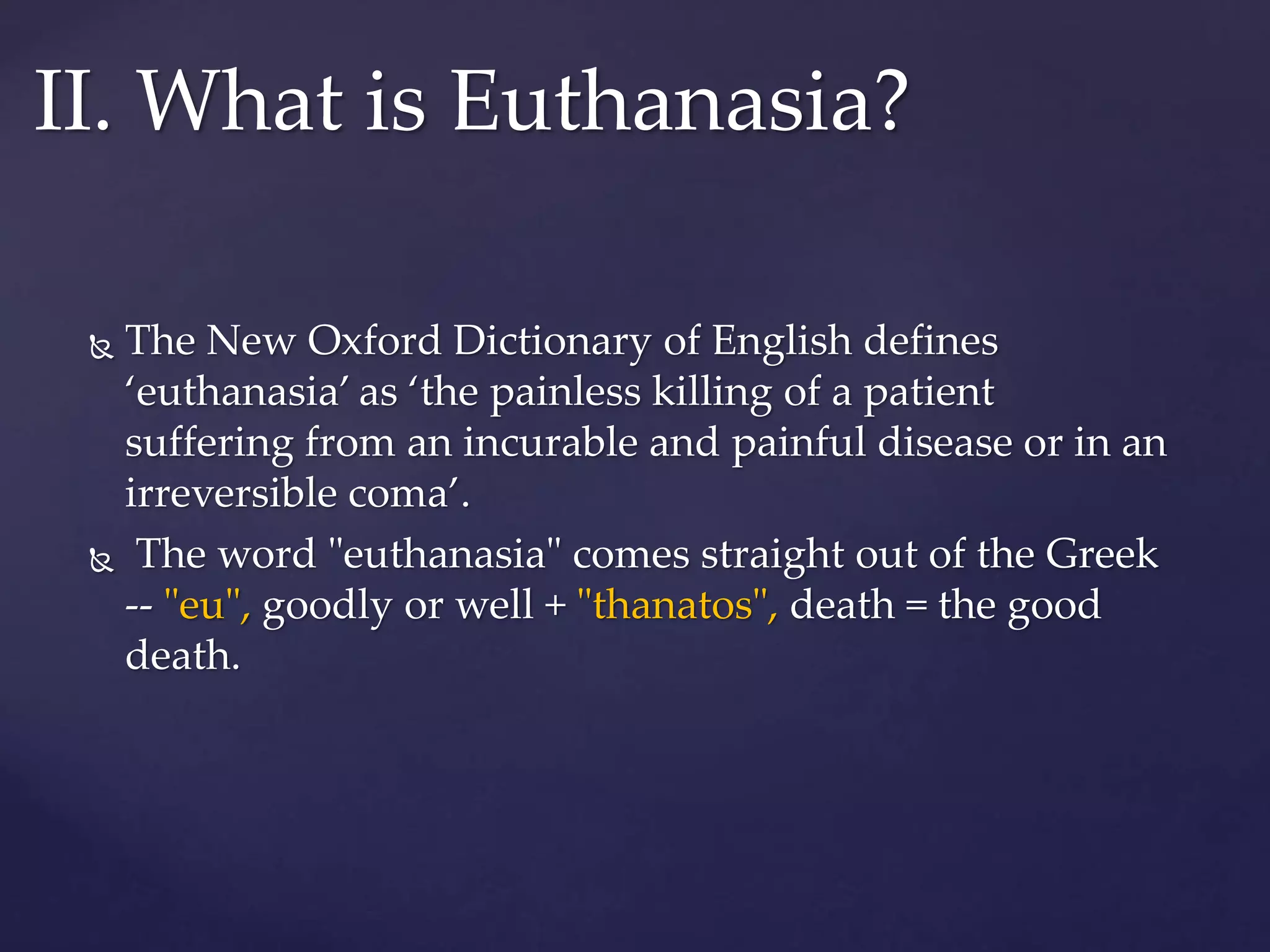 II. What is Euthanasia?

The New Oxford Dictionary of English defines ‘euthanasia’ as ‘the painless killing of a patient suffering from an incurable and painful disease or in an irreversible coma’.

The word "euthanasia" comes straight out of the Greek -- "eu", goodly or well + "thanatos", death = the good death.